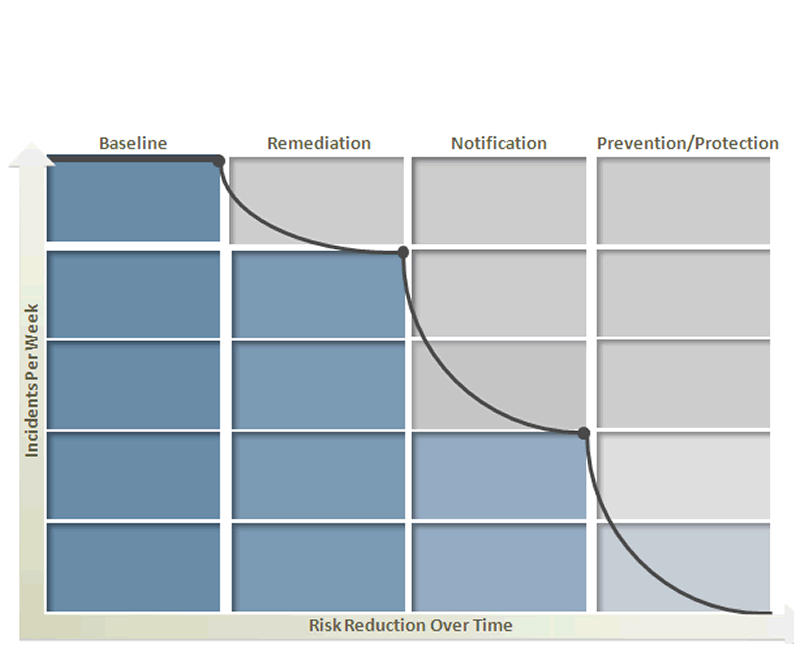 Baseline
Remediation
Notification
Prevention/Protection

Incidents Per Week

Risk Reduction Over Time